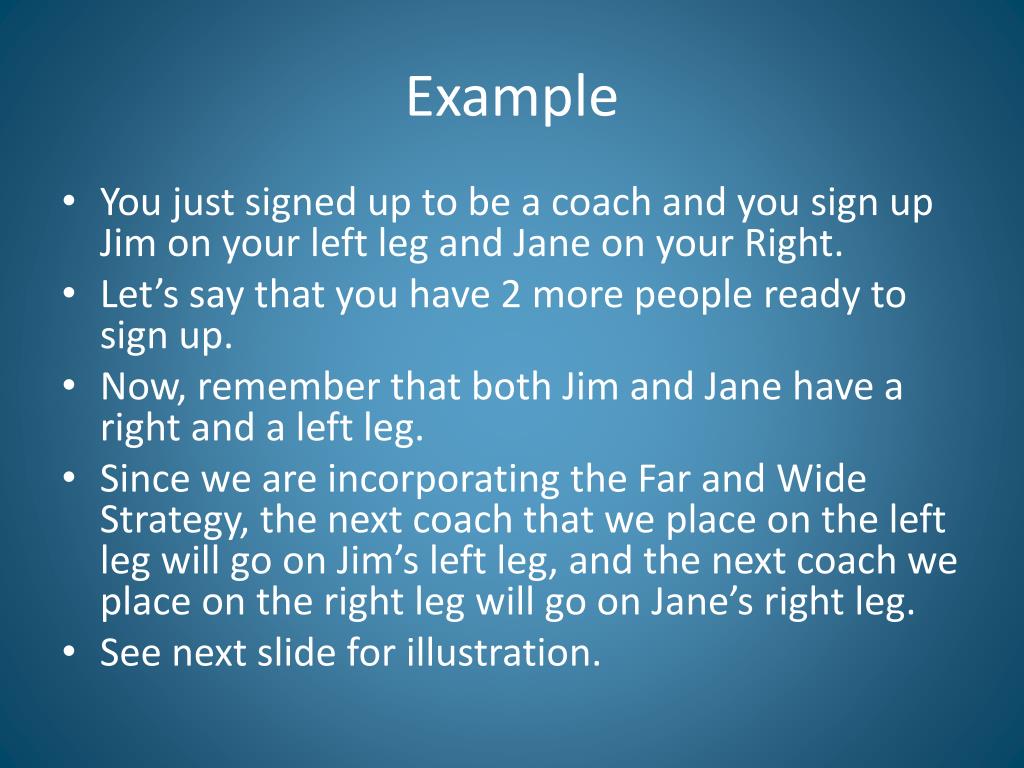 Example

• You just signed up to be a coach and you sign up Jim on your left leg and Jane on your Right.
• Let’s say that you have 2 more people ready to sign up.
• Now, remember that both Jim and Jane have a right and a left leg.
• Since we are incorporating the Far and Wide Strategy, the next coach that we place on the left leg will go on Jim’s left leg, and the next coach we place on the right leg will go on Jane’s right leg.
• See next slide for illustration.